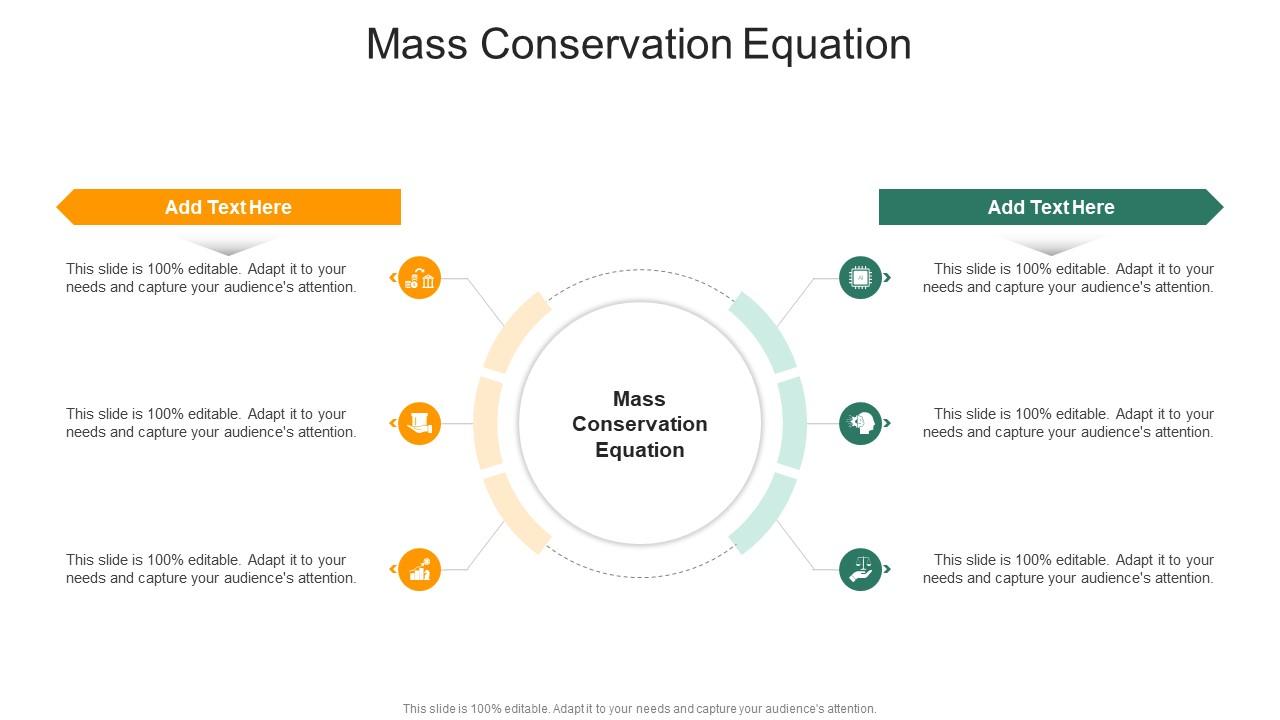 Mass Conservation Equation

Add Text Here

This slide is 100% editable. Adapt it to your needs and capture your audience's attention.

This slide is 100% editable. Adapt it to your needs and capture your audience's attention.

This slide is 100% editable. Adapt it to your needs and capture your audience's attention.

Mass Conservation Equation

Add Text Here

This slide is 100% editable. Adapt it to your needs and capture your audience's attention.

This slide is 100% editable. Adapt it to your needs and capture your audience's attention.

This slide is 100% editable. Adapt it to your needs and capture your audience's attention.

This slide is 100% editable. Adapt it to your needs and capture your audience's attention.